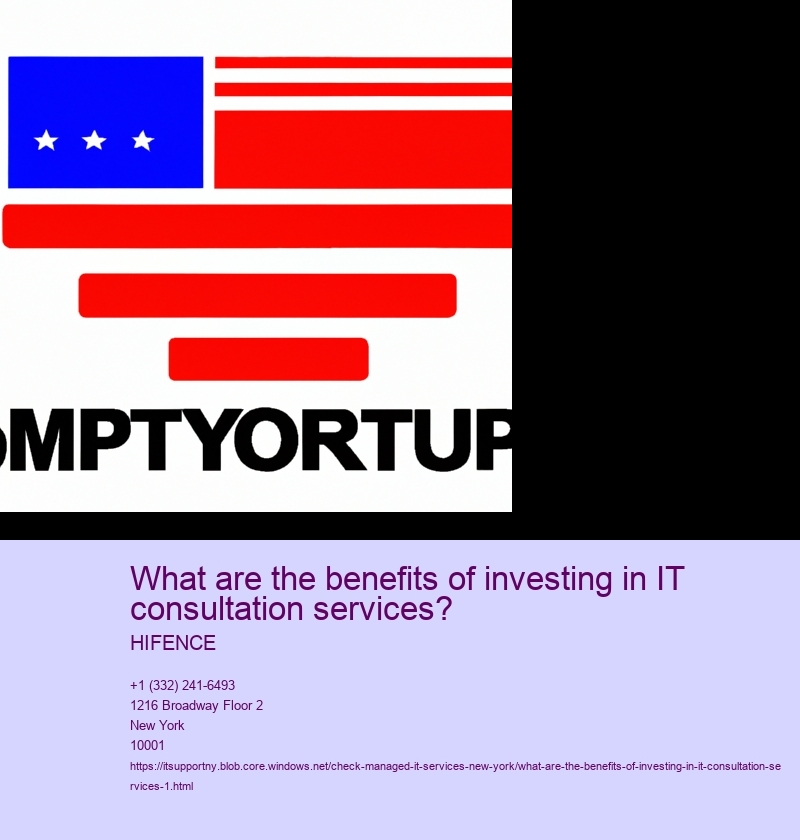 MPTYORTUP

What are the benefits of investing in IT consultation services?

HIFENCE

+1 (332) 241-6493
1216 Broadway Floor 2
New York
10001
https://itsupportny.blob.core.windows.net/check-managed-it-services-new-york/what-are-the-benefits-of-investing-in-it-consultation-services-1.html